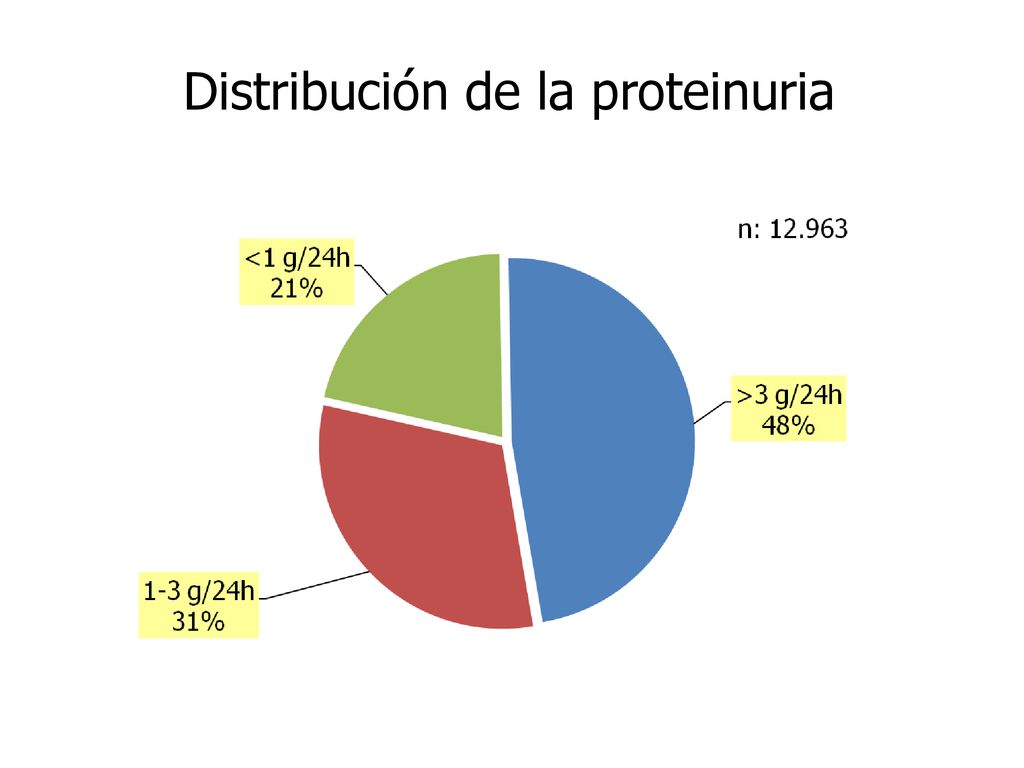 Distribución de la proteinuria

n: 12.963

<1 g/24h
21%

>3 g/24h
48%

1-3 g/24h
31%